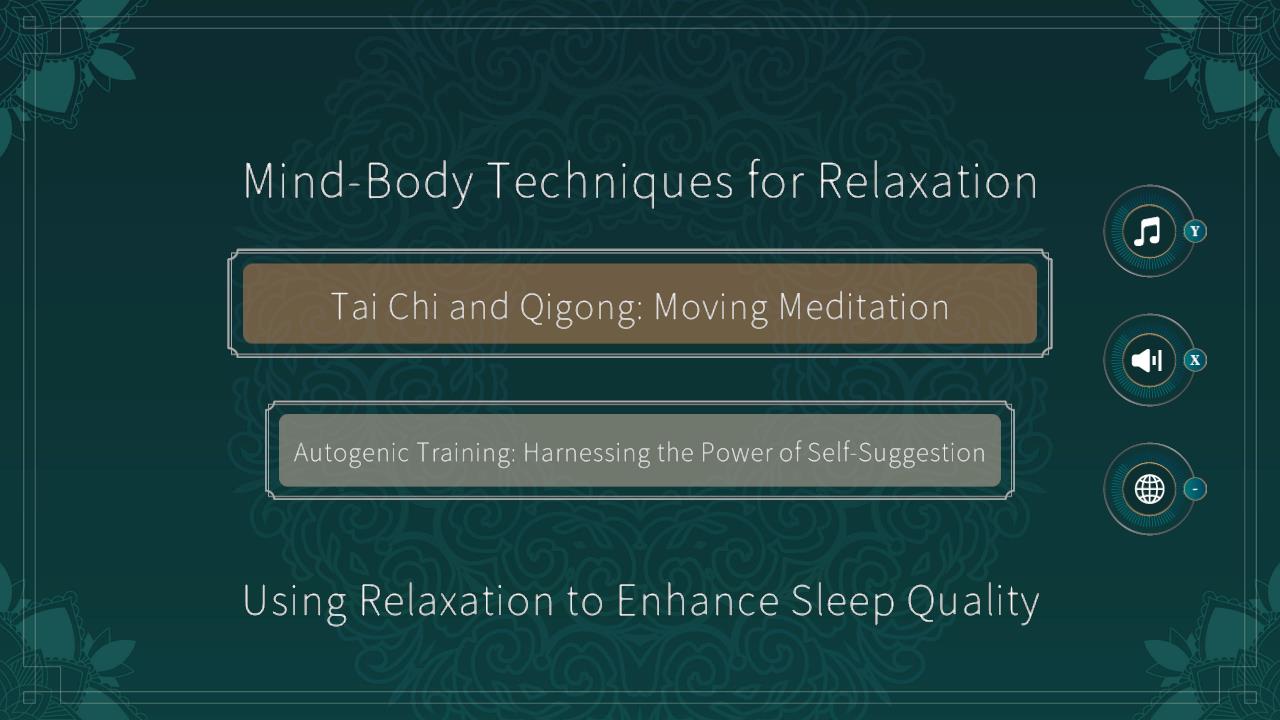 Mind-Body Techniques for Relaxation

Tai Chi and Qigong: Moving Meditation

Autogenic Training: Harnessing the Power of Self-Suggestion

Using Relaxation to Enhance Sleep Quality

Y

X

-